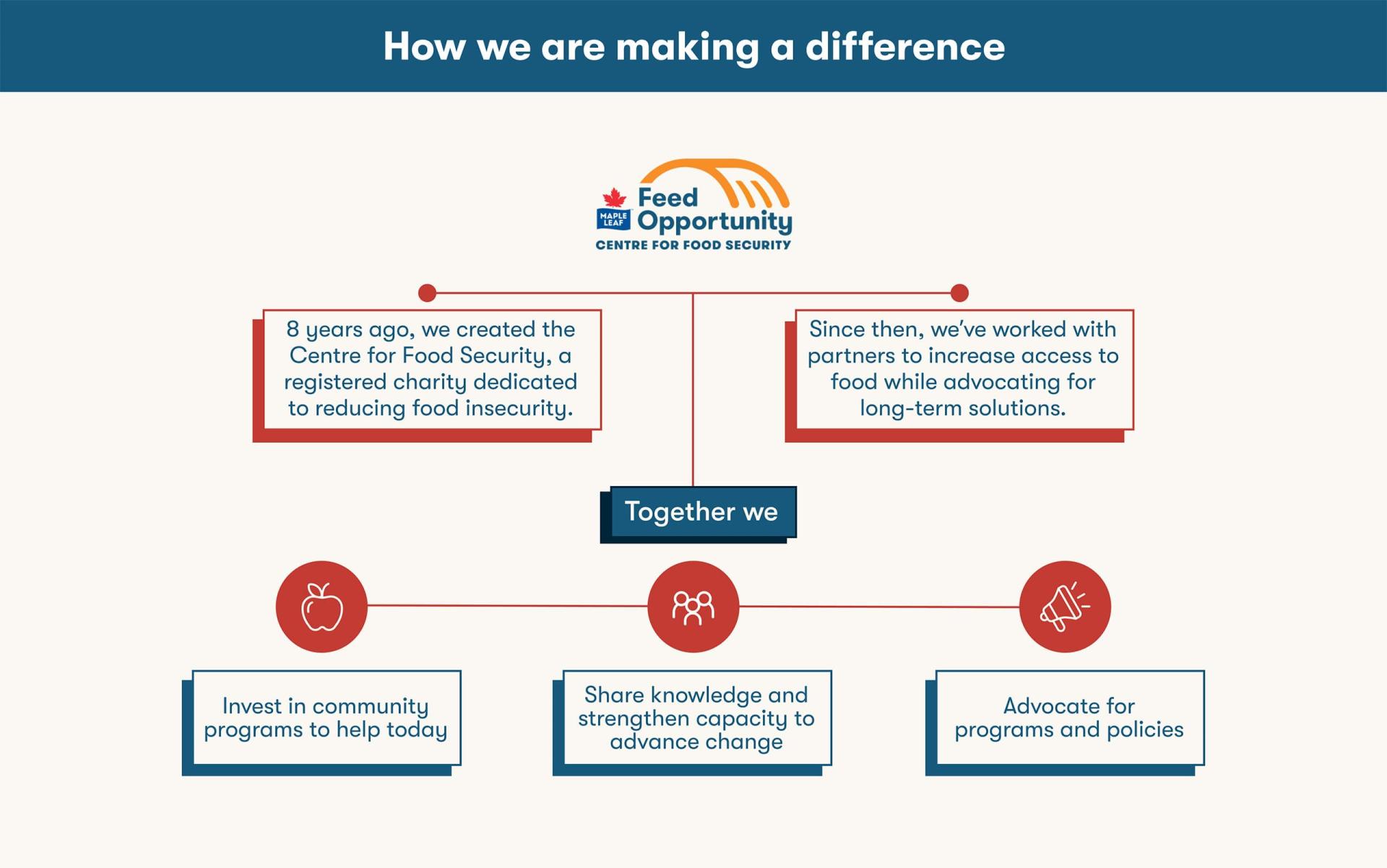 How we are making a difference

MAPLE LEAF Feed Opportunity
CENTRE FOR FOOD SECURITY

8 years ago, we created the Centre for Food Security, a registered charity dedicated to reducing food insecurity.

Since then, we've worked with partners to increase access to food while advocating for long-term solutions.

Together we

Invest in community programs to help today

Share knowledge and strengthen capacity to advance change

Advocate for programs and policies